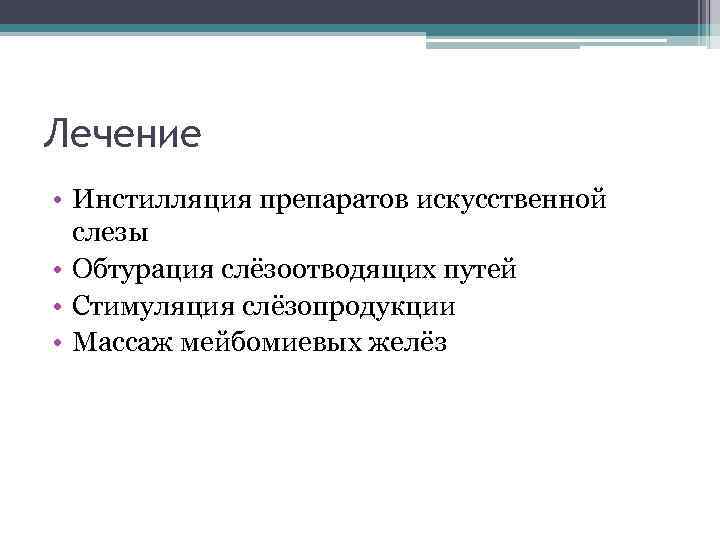 Лечение

• Инстилляция препаратов искусственной слезы
• Обтурация слёзоотводящих путей
• Стимуляция слёзопродукции
• Массаж мейбомиевых желёз